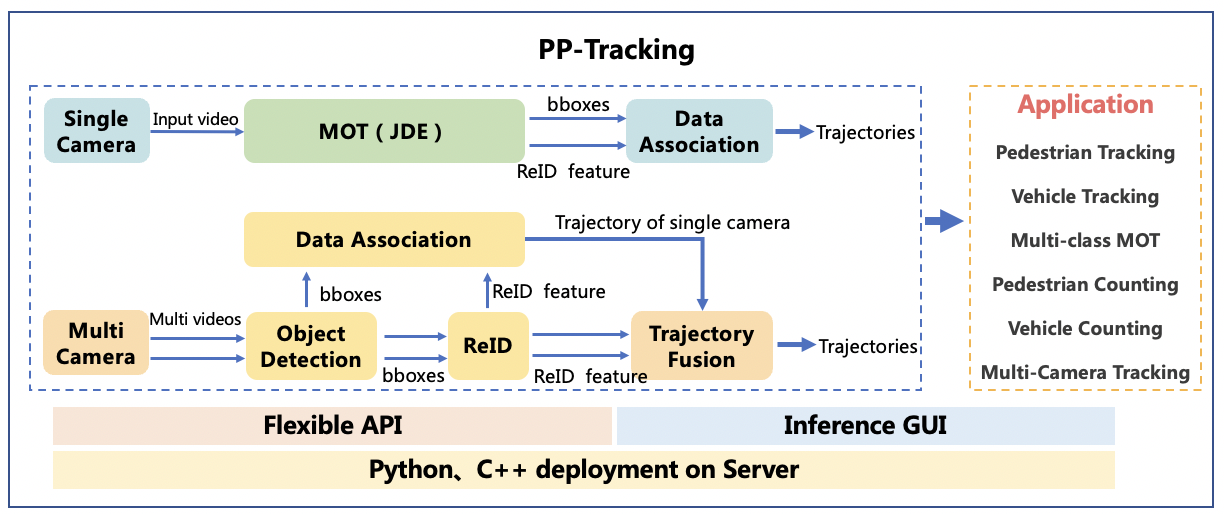 PP-Tracking

Single Camera

Input video

MOT ( JDE )

bboxes

ReID feature

Data Association

Trajectories

Data Association

Trajectory of single camera

bboxes

ReID feature

Multi Camera

Multi videos

Object Detection

bboxes

ReID

ReID feature

Trajectory Fusion

Trajectories

Application

Pedestrian Tracking

Vehicle Tracking

Multi-class MOT

Pedestrian Counting

Vehicle Counting

Multi-Camera Tracking

Flexible API

Inference GUI

Python、C++ deployment on Server